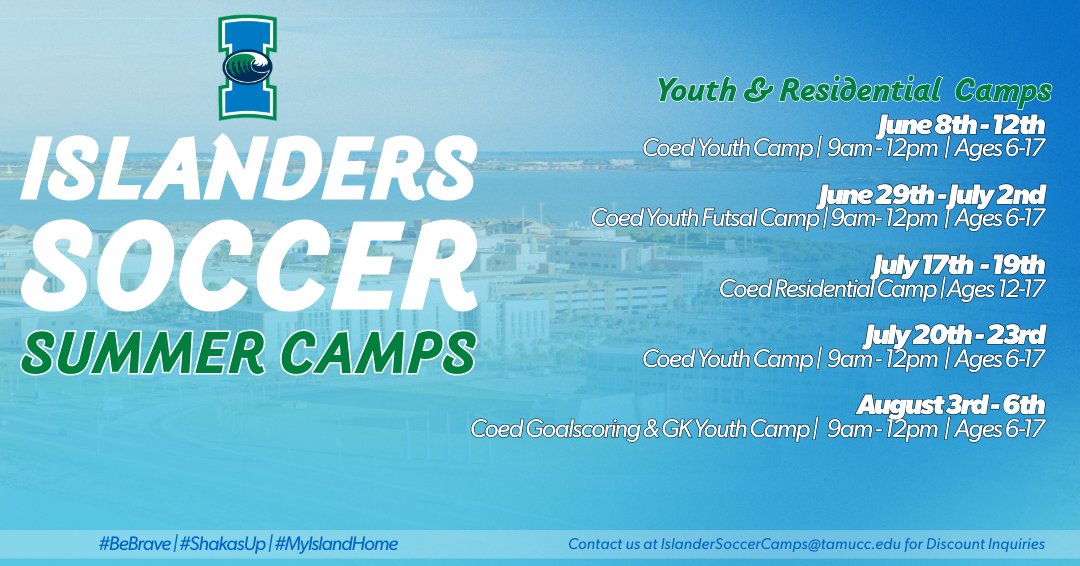 ISLANDERS SOCCER SUMMER CAMPS

Youth & Residential Camps

June 8th - 12th
Coed Youth Camp | 9am - 12pm | Ages 6-17

June 29th - July 2nd
Coed Youth Futsal Camp | 9am- 12pm | Ages 6-17

July 17th - 19th
Coed Residential Camp | Ages 12-17

July 20th - 23rd
Coed Youth Camp | 9am - 12pm | Ages 6-17

August 3rd - 6th
Coed Goalscoring & GK Youth Camp | 9am - 12pm | Ages 6-17

#BeBrave | #ShakasUp | #MyIslandHome

Contact us at IslanderSoccerCamps@tamucc.edu for Discount Inquiries